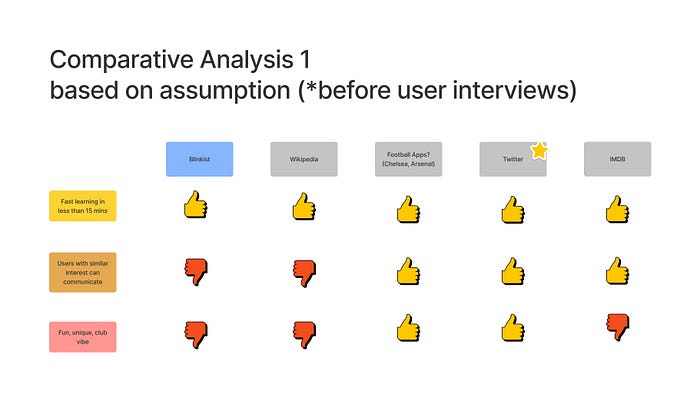 Comparative Analysis 1
based on assumption (*before user interviews)

| | Blinkist | Wikipedia | Football Apps? (Chelsea, Arsenal) | Twitter | IMDB |
|---|---|---|---|---|---|
| Fast learning in less than 15 mins | | | | | |
| Users with similar interest can communicate | | | | | |
| Fun, unique, club vibe | | | | | |